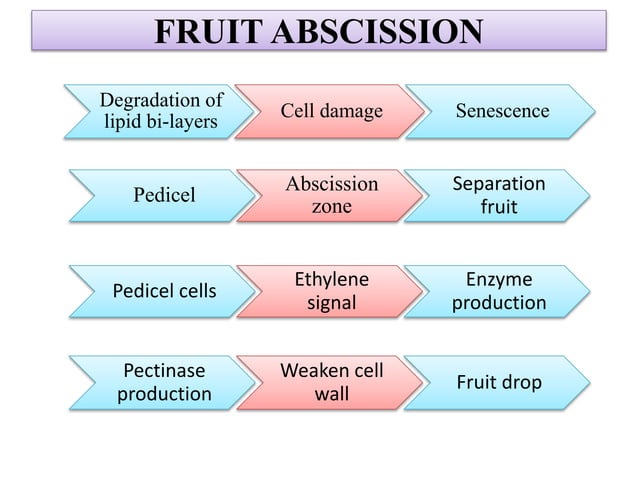 FRUIT ABSCISSION

Degradation of lipid bi-layers

Cell damage

Senescence

Pedicel

Abscission zone

Separation fruit

Pedicel cells

Ethylene signal

Enzyme production

Pectinase production

Weaken cell wall

Fruit drop